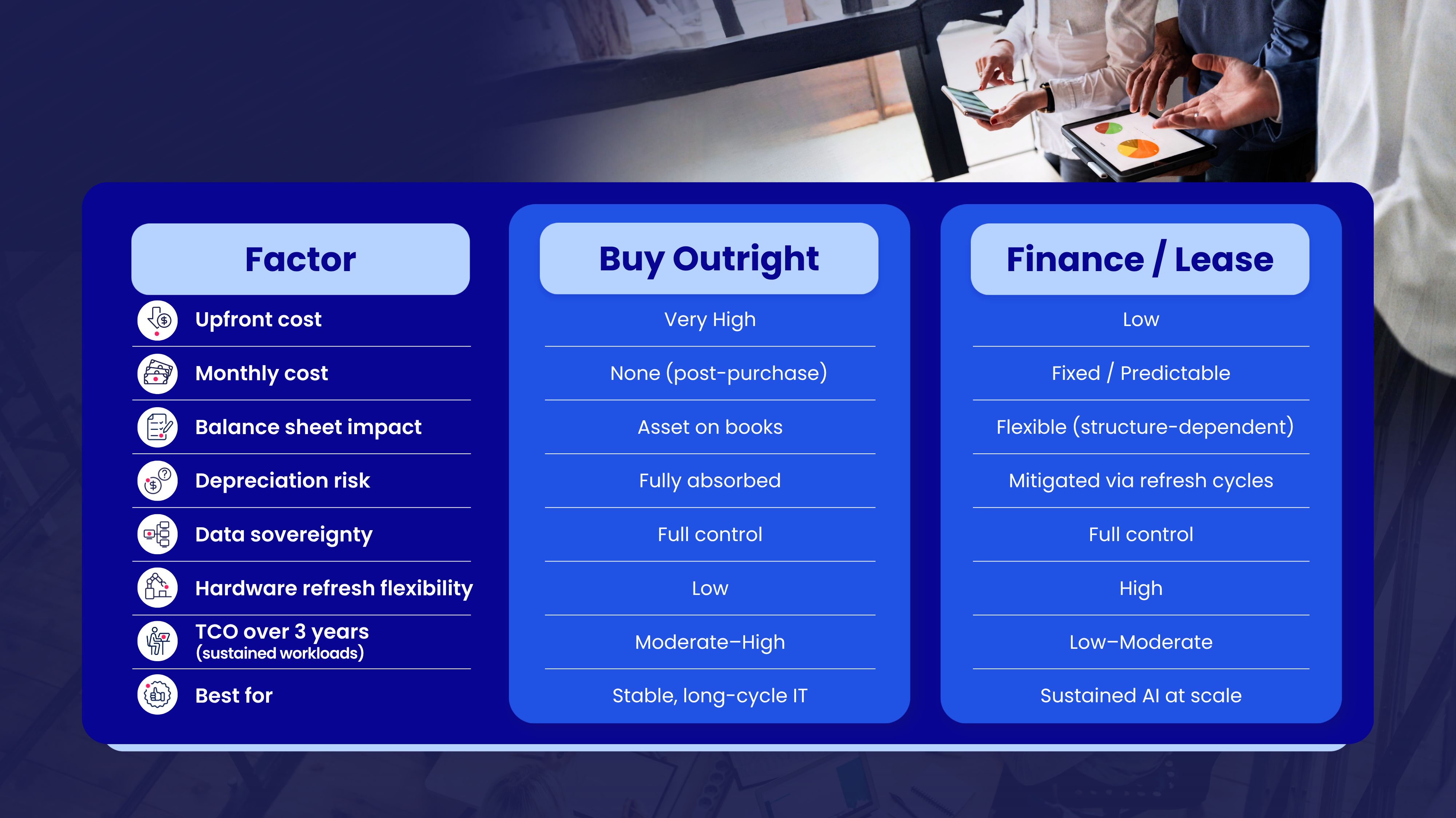 | Factor | Buy Outright | Finance / Lease |
|---|---|---|
| Upfront cost | Very High | Low |
| Monthly cost | None (post-purchase) | Fixed / Predictable |
| Balance sheet impact | Asset on books | Flexible (structure-dependent) |
| Depreciation risk | Fully absorbed | Mitigated via refresh cycles |
| Data sovereignty | Full control | Full control |
| Hardware refresh flexibility | Low | High |
| TCO over 3 years (sustained workloads) | Moderate–High | Low–Moderate |
| Best for | Stable, long-cycle IT | Sustained AI at scale |